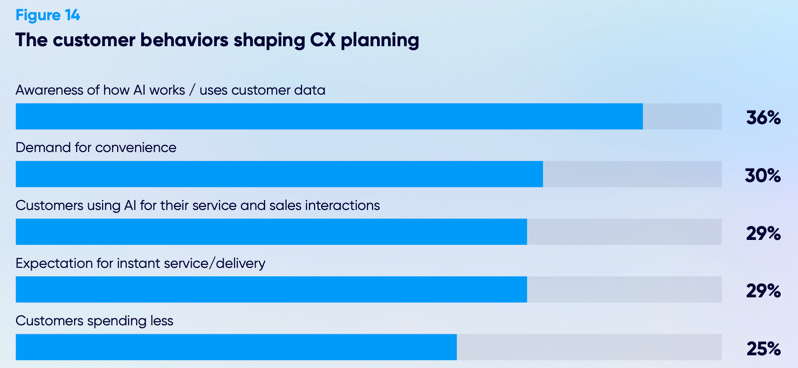 Figure 14
The customer behaviors shaping CX planning

Awareness of how AI works / uses customer data
36%

Demand for convenience
30%

Customers using AI for their service and sales interactions
29%

Expectation for instant service/delivery
29%

Customers spending less
25%